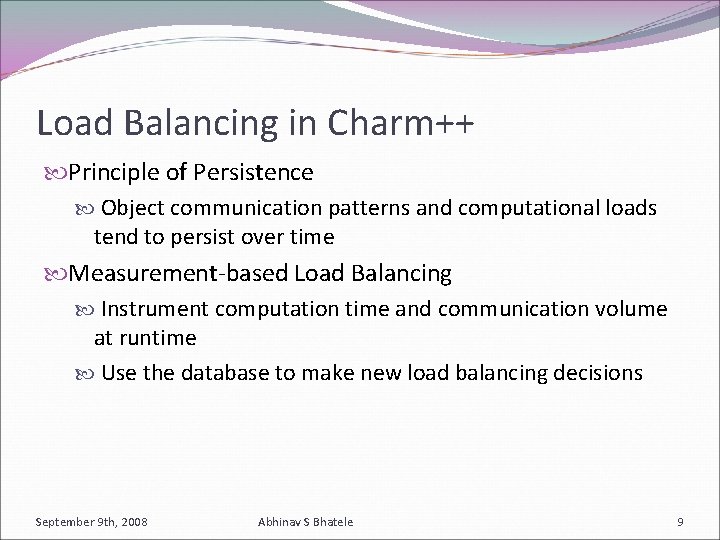 Load Balancing in Charm++

Principle of Persistence

Object communication patterns and computational loads tend to persist over time

Measurement-based Load Balancing

Instrument computation time and communication volume at runtime

Use the database to make new load balancing decisions

September 9th, 2008

Abhinav S Bhatele

9